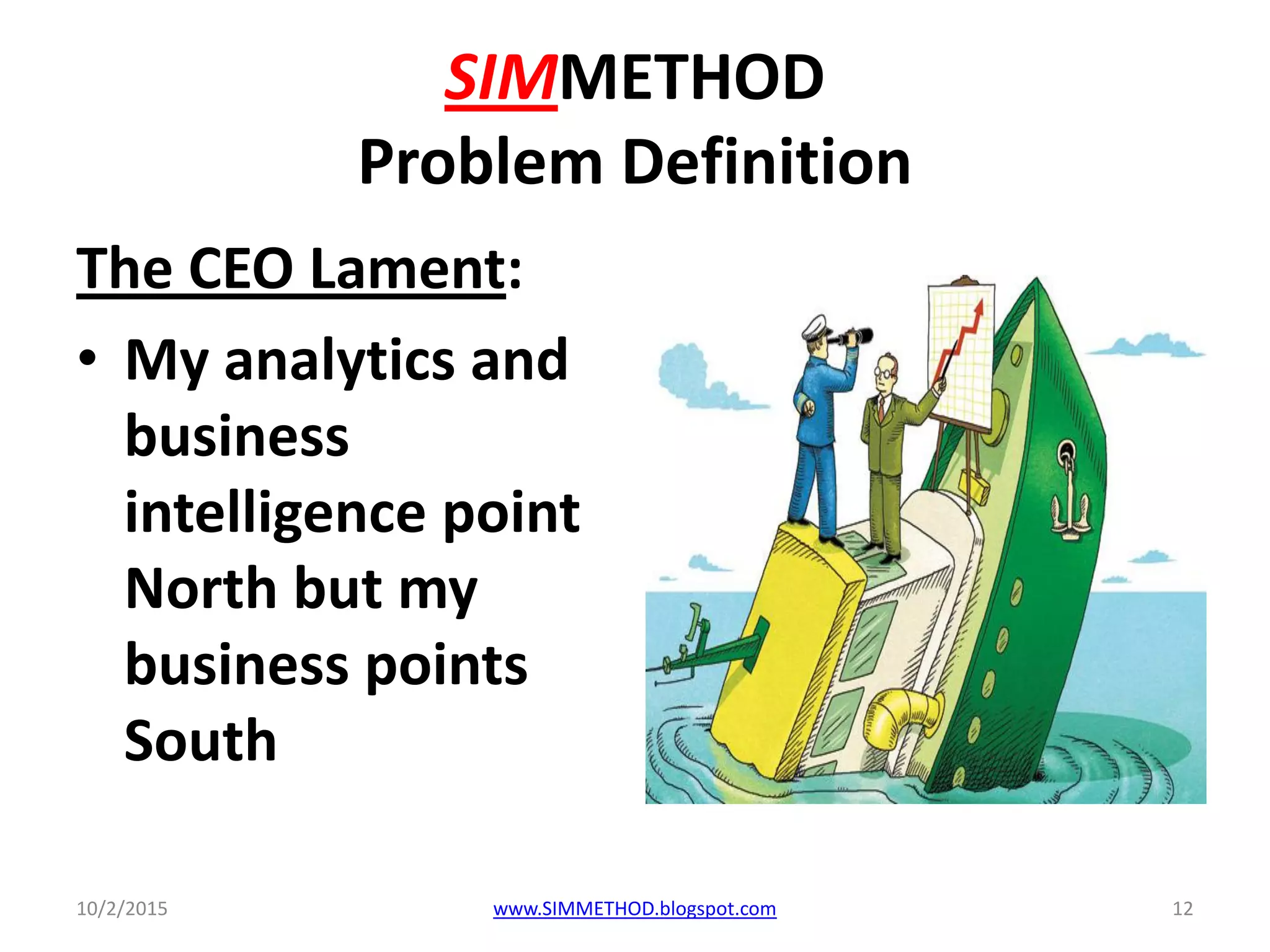 SIMMETHOD
Problem Definition

The CEO Lament:

• My analytics and business intelligence point North but my business points South

10/2/2015

www.SIMMETHOD.blogspot.com

12